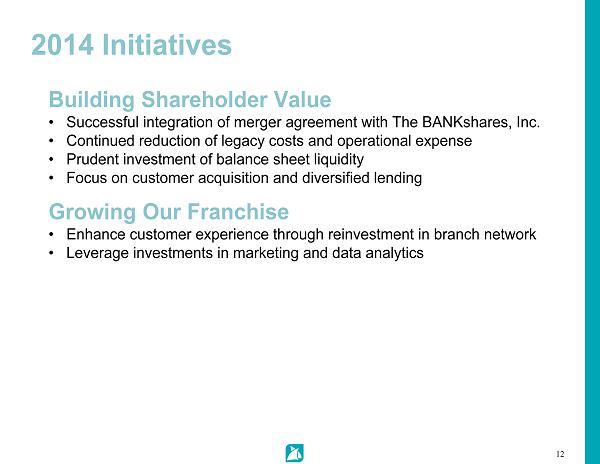 2014 Initiatives

Building Shareholder Value

• Successful integration of merger agreement with The BANKshares, Inc.
• Continued reduction of legacy costs and operational expense
• Prudent investment of balance sheet liquidity
• Focus on customer acquisition and diversified lending

Growing Our Franchise

• Enhance customer experience through reinvestment in branch network
• Leverage investments in marketing and data analytics

12